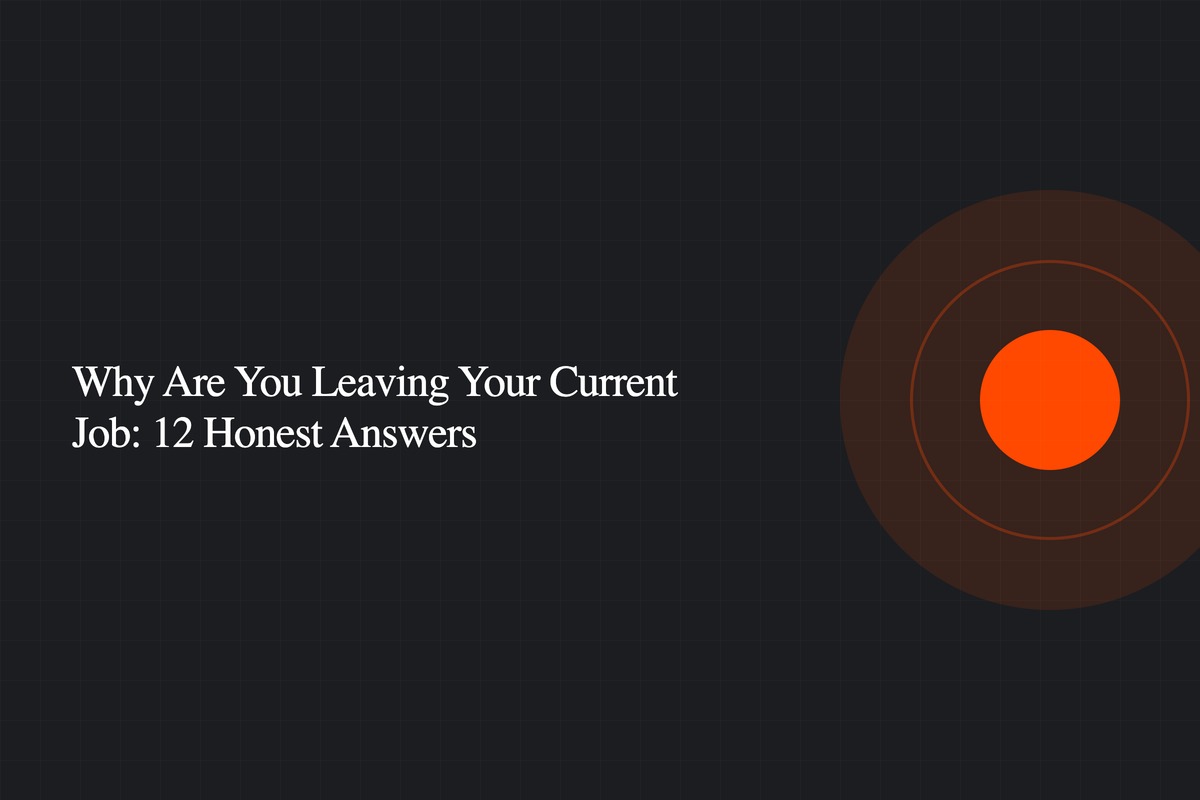 Why Are You Leaving Your Current Job: 12 Honest Answers